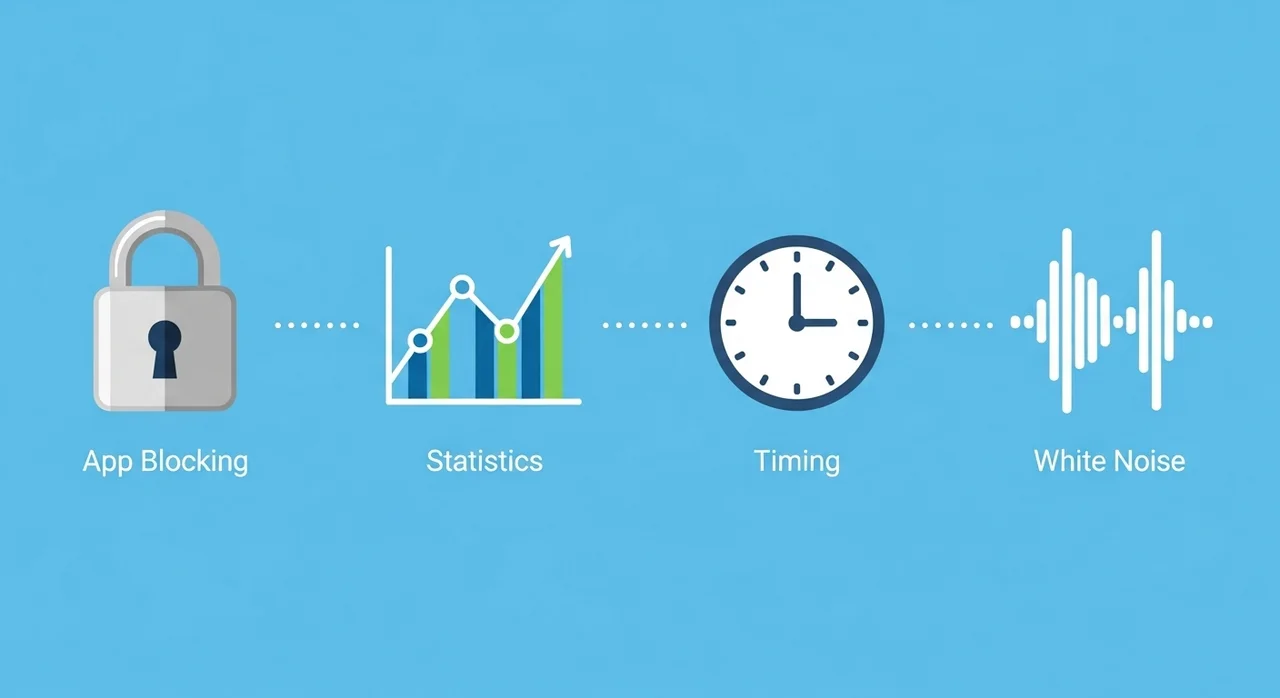 App Blocking

Statistics

Timing

White Noise